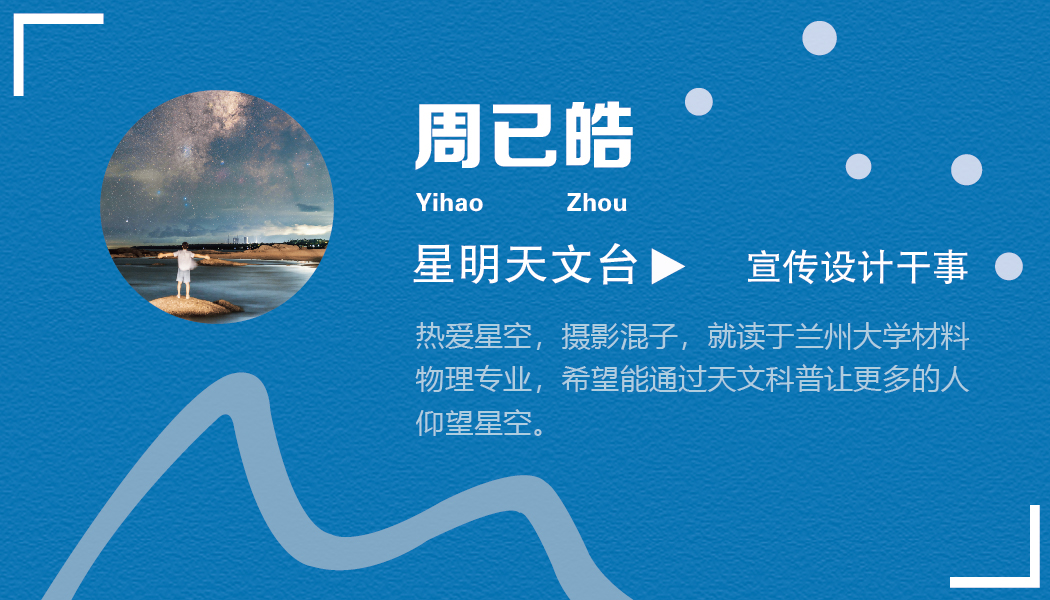 周已皓

Yihao Zhou

星明天文台 ▶ 宣传设计干事

热爱星空，摄影混子，就读于兰州大学材料物理专业，希望能通过天文科普让更多的人仰望星空。